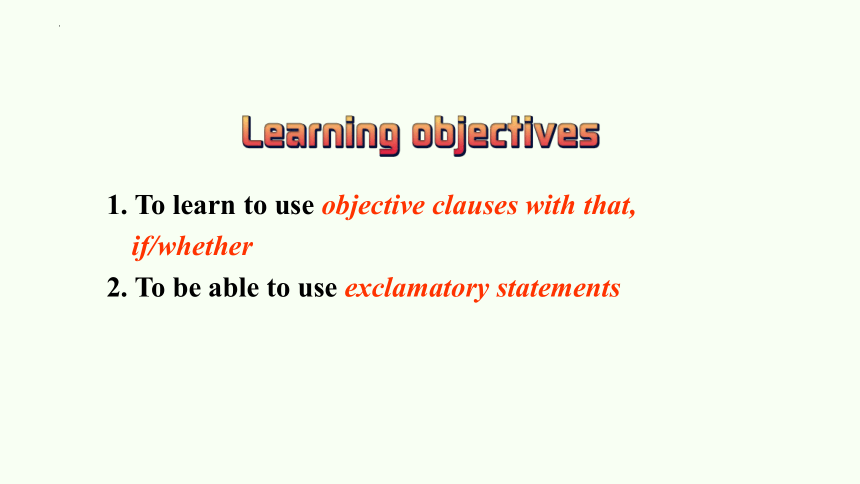 Learning objectives

1. To learn to use objective clauses with that, if/whether

2. To be able to use exclamatory statements